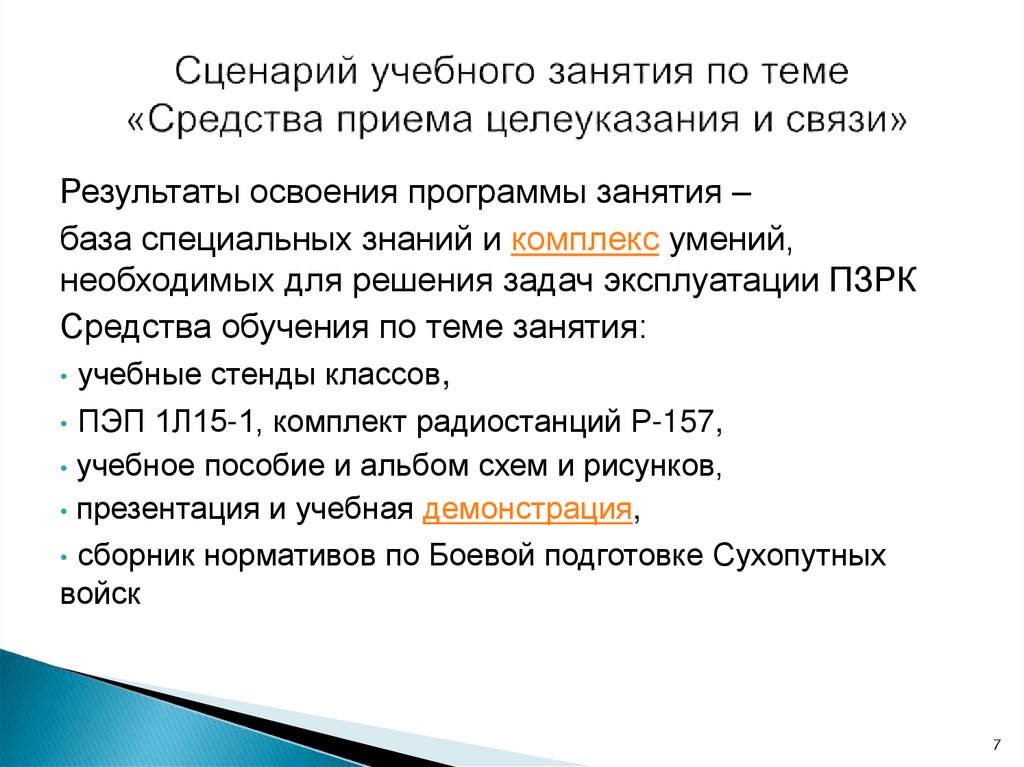 Сценарий учебного занятия по теме «Средства приема целеуказания и связи»

Результаты освоения программы занятия –

база специальных знаний и комплекс умений, необходимых для решения задач эксплуатации ПЗРК

Средства обучения по теме занятия:

• учебные стенды классов,

• ПЭП 1Л15-1, комплект радиостанций Р-157,

• учебное пособие и альбом схем и рисунков,

• презентация и учебная демонстрация,

• сборник нормативов по Боевой подготовке Сухопутных войск

7